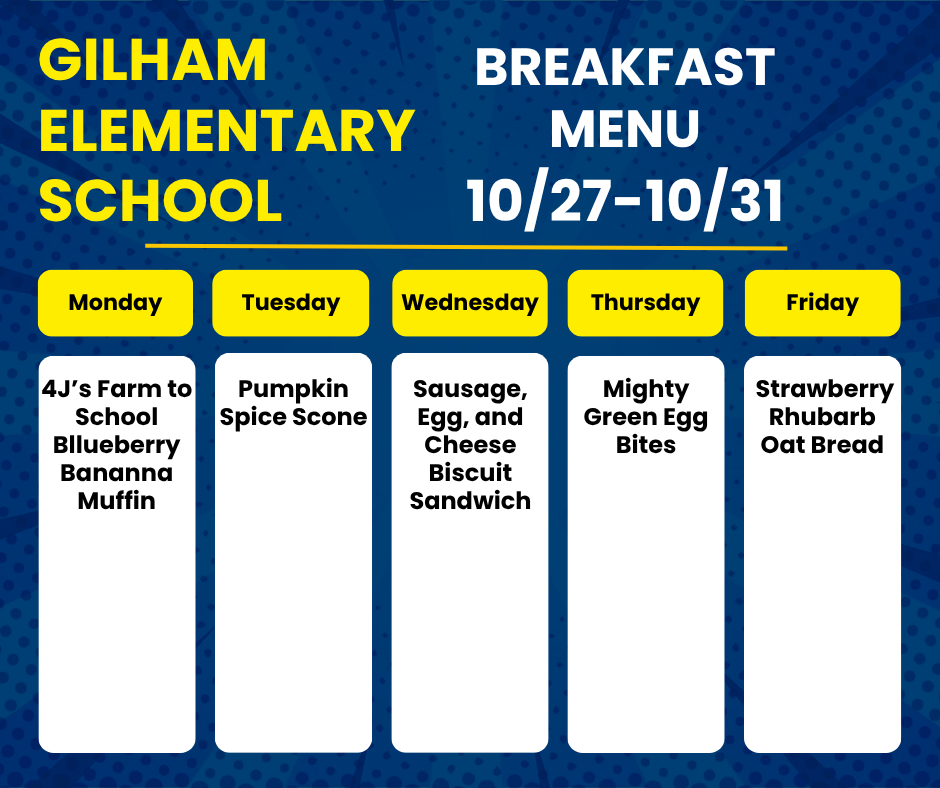 GILHAM ELEMENTARY SCHOOL

BREAKFAST MENU
10/27-10/31

| Monday | Tuesday | Wednesday | Thursday | Friday |
|---|---|---|---|---|
| 4J's Farm to School Bllueberry Bananna Muffin | Pumpkin Spice Scone | Sausage, Egg, and Cheese Biscuit Sandwich | Mighty Green Egg Bites | Strawberry Rhubarb Oat Bread |